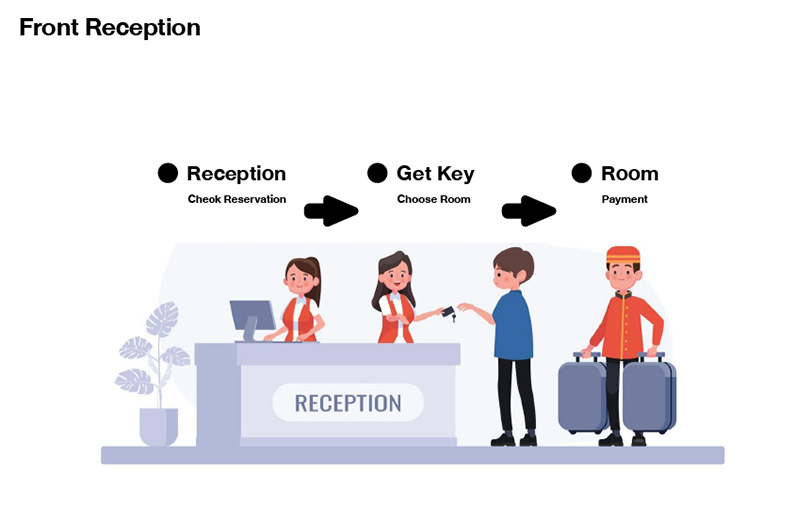 Front Reception

Reception
Cheok Reservation

Get Key
Choose Room

Room
Payment

RECEPTION